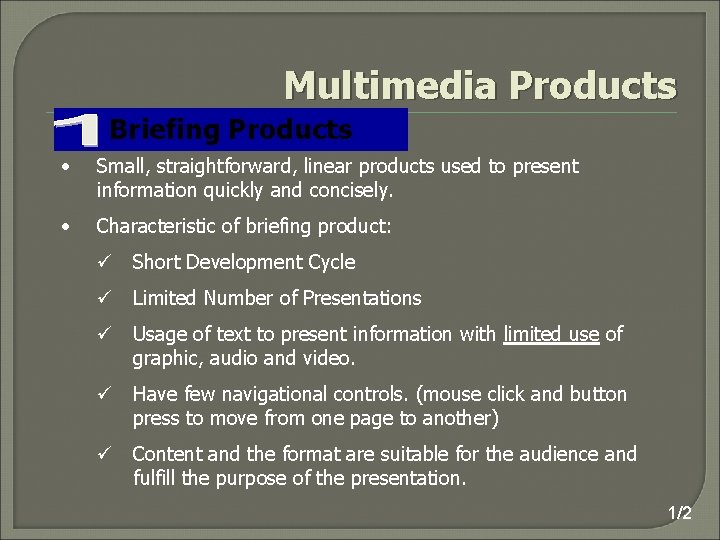 Multimedia Products

1 Briefing Products

• Small, straightforward, linear products used to present information quickly and concisely.

• Characteristic of briefing product:

✓ Short Development Cycle

✓ Limited Number of Presentations

✓ Usage of text to present information with limited use of graphic, audio and video.

✓ Have few navigational controls. (mouse click and button press to move from one page to another)

✓ Content and the format are suitable for the audience and fulfill the purpose of the presentation.

1/2